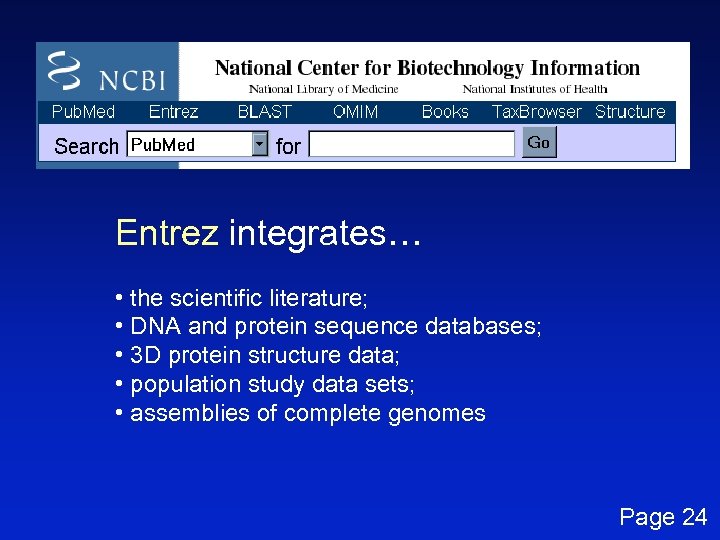 NCBI

National Center for Biotechnology Information

National Library of Medicine National Institutes of Health

PubMed Entrez BLAST OMIM Books TaxBrowser Structure

Search PubMed for Go

Entrez integrates…

• the scientific literature;
• DNA and protein sequence databases;
• 3D protein structure data;
• population study data sets;
• assemblies of complete genomes

Page 24